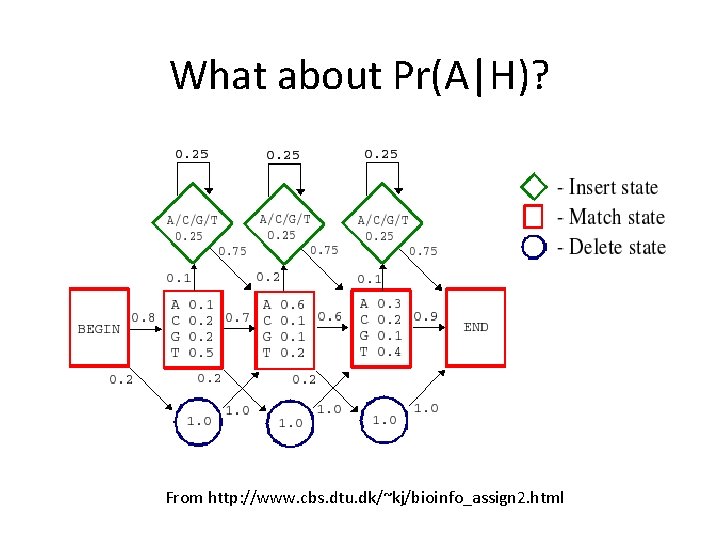 What about Pr(A|H)?

0.25
0.25
0.25

A/C/G/T
0.25

A/C/G/T
0.25

A/C/G/T
0.25

0.75
0.75
0.75

0.1
0.2
0.1

BEGIN

0.8

A 0.1
C 0.2
G 0.2
T 0.5

0.7

A 0.6
C 0.1
G 0.1
T 0.2

0.6

A 0.3
C 0.2
G 0.1
T 0.4

0.9

END

0.2
0.2
0.2

1.0
1.0
1.0

1.0
1.0
1.0

- Insert state
- Match state
- Delete state

From http://www.cbs.dtu.dk/~kj/bioinfo_assign2.html